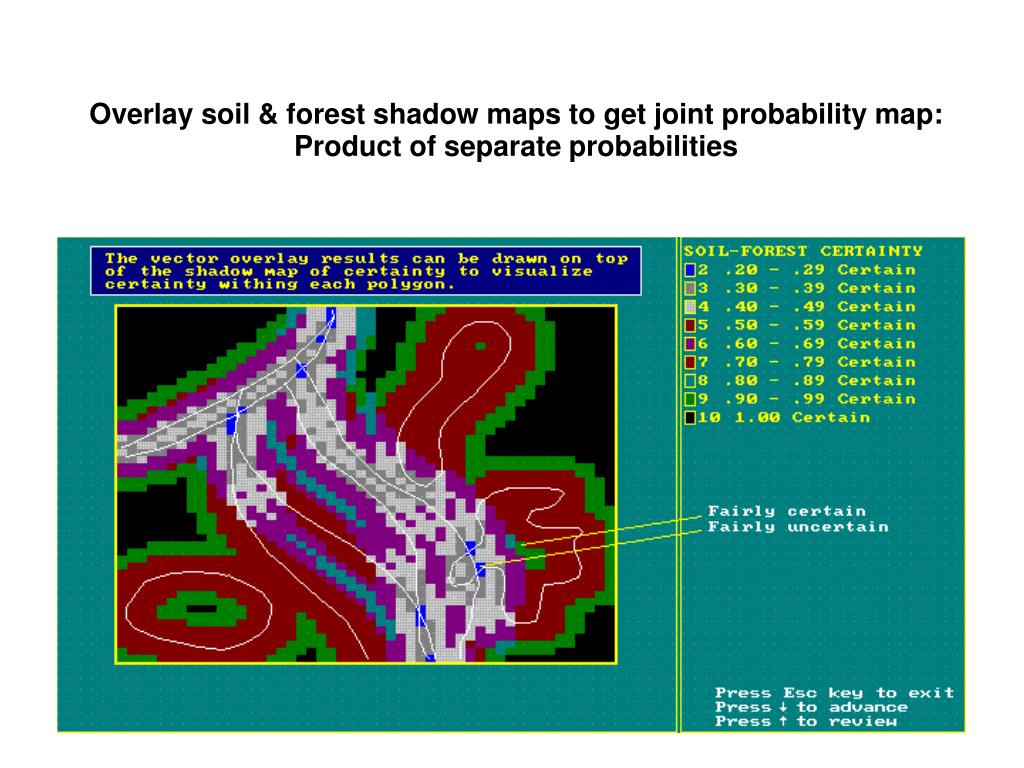 Overlay soil & forest shadow maps to get joint probability map: Product of separate probabilities

The vector overlay results can be drawn on top of the shadow map of certainty to visualize certainty withing each polygon.

SOIL-FOREST CERTAINTY
2 .20 - .29 Certain
3 .30 - .39 Certain
4 .40 - .49 Certain
5 .50 - .59 Certain
6 .60 - .69 Certain
7 .70 - .79 Certain
8 .80 - .89 Certain
9 .90 - .99 Certain
10 1.00 Certain

Fairly certain
Fairly uncertain

Press Esc key to exit
Press ↓ to advance
Press ↑ to review